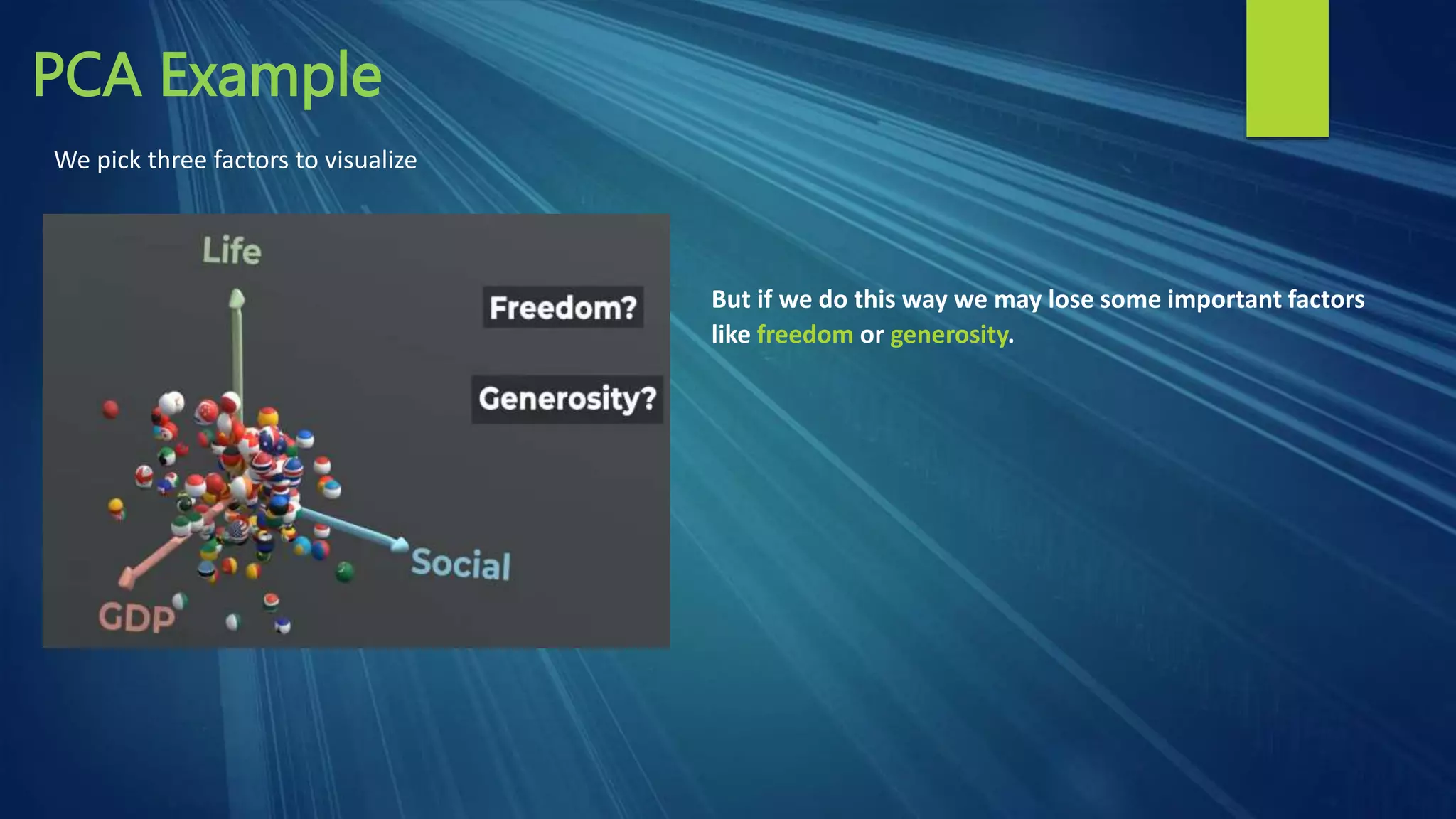 PCA Example

We pick three factors to visualize

Life

Freedom?

Generosity?

Social

GDP

But if we do this way we may lose some important factors like freedom or generosity.